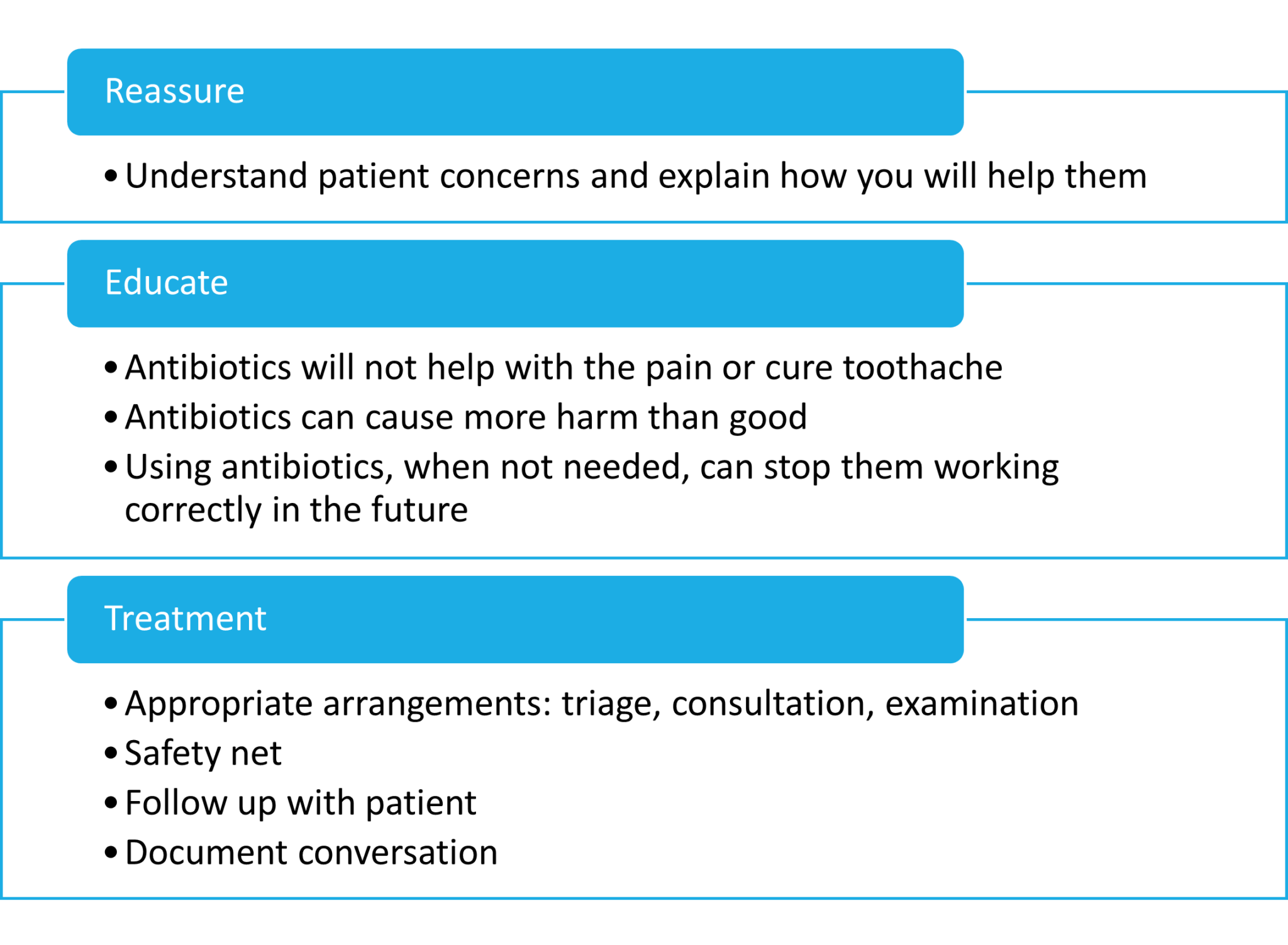 Reassure

• Understand patient concerns and explain how you will help them

Educate

• Antibiotics will not help with the pain or cure toothache
• Antibiotics can cause more harm than good
• Using antibiotics, when not needed, can stop them working correctly in the future

Treatment

• Appropriate arrangements: triage, consultation, examination
• Safety net
• Follow up with patient
• Document conversation